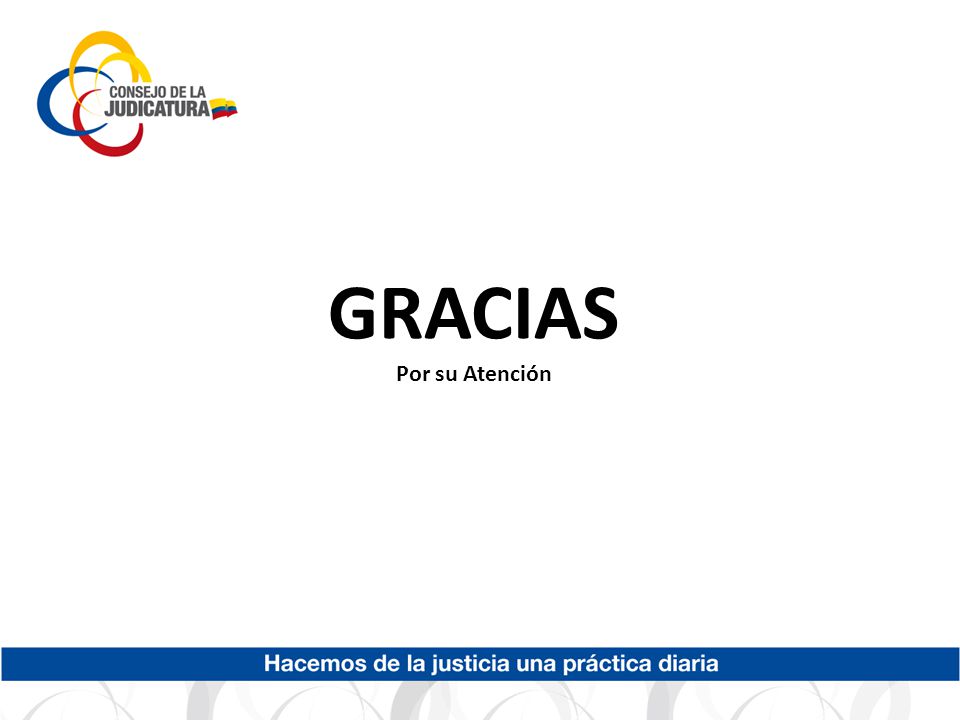 CONSEJO DE LA JUDICATURA

GRACIAS
Por su Atención

Hacemos de la justicia una práctica diaria